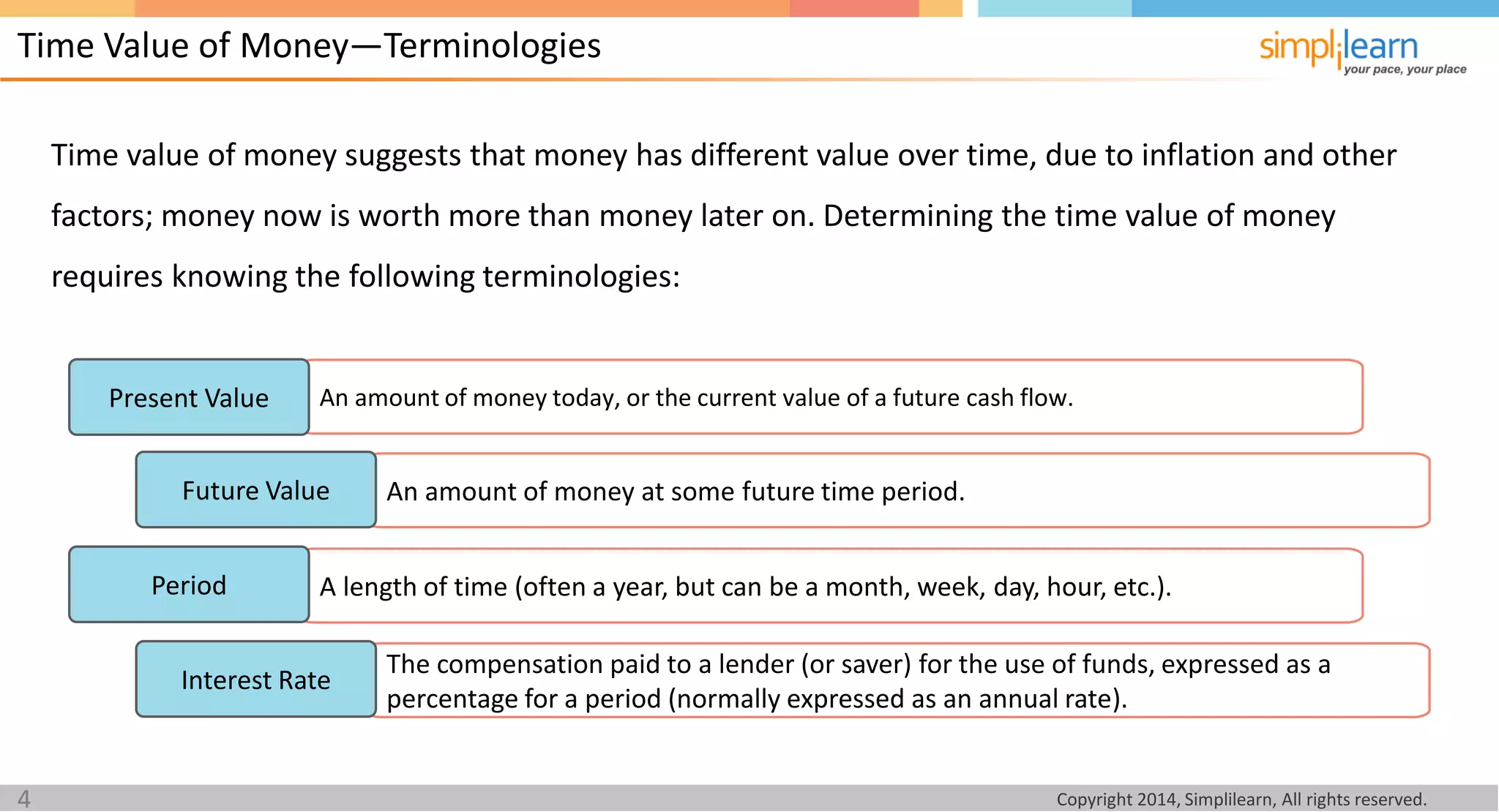 Time Value of Money—Terminologies

simplilearn
your pace, your place

Time value of money suggests that money has different value over time, due to inflation and other factors; money now is worth more than money later on. Determining the time value of money requires knowing the following terminologies:

Present Value
An amount of money today, or the current value of a future cash flow.

Future Value
An amount of money at some future time period.

Period
A length of time (often a year, but can be a month, week, day, hour, etc.).

Interest Rate
The compensation paid to a lender (or saver) for the use of funds, expressed as a percentage for a period (normally expressed as an annual rate).

4

Copyright 2014, Simplilearn, All rights reserved.